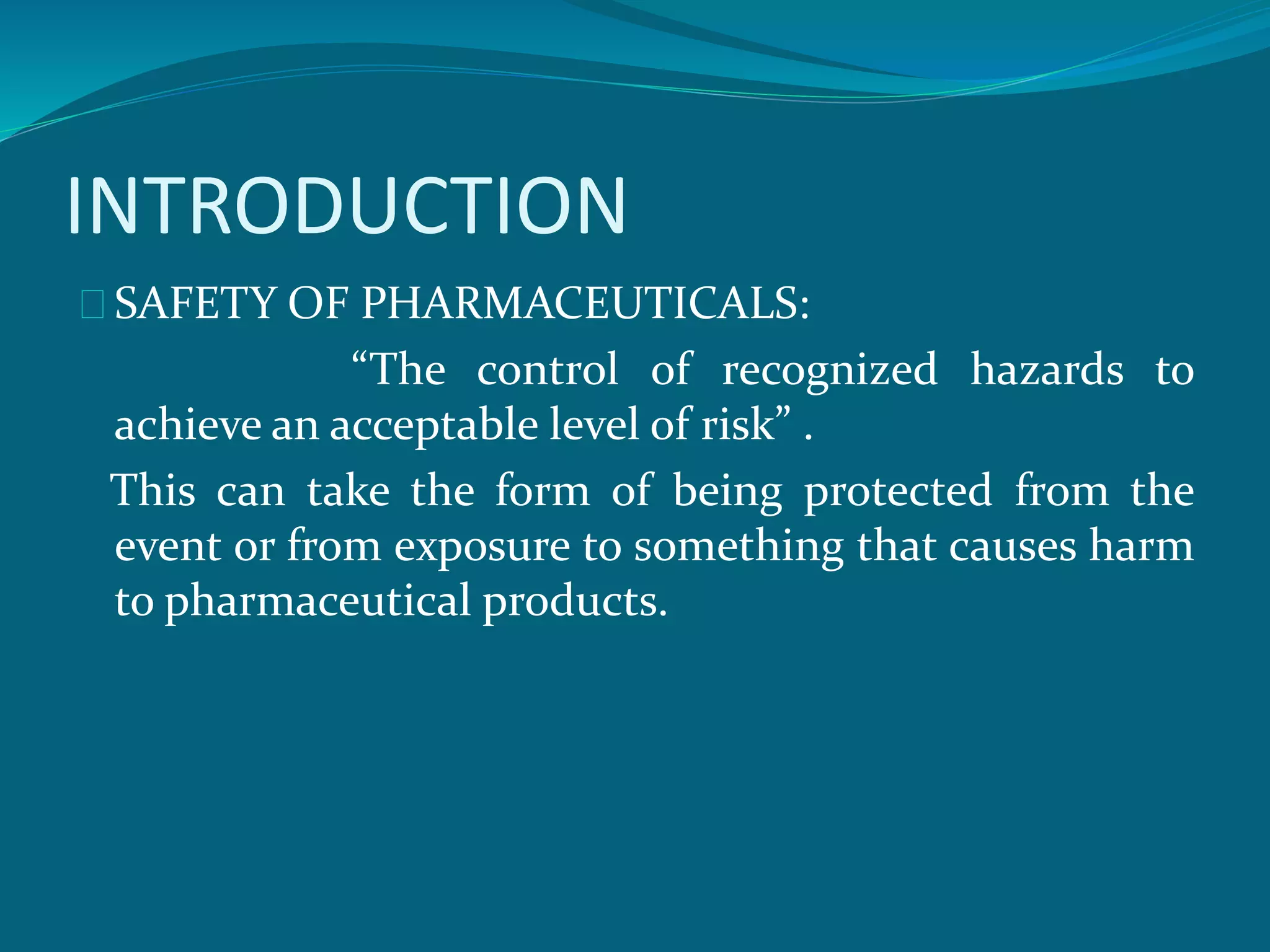 INTRODUCTION

SAFETY OF PHARMACEUTICALS:

“The control of recognized hazards to achieve an acceptable level of risk” .

This can take the form of being protected from the event or from exposure to something that causes harm to pharmaceutical products.